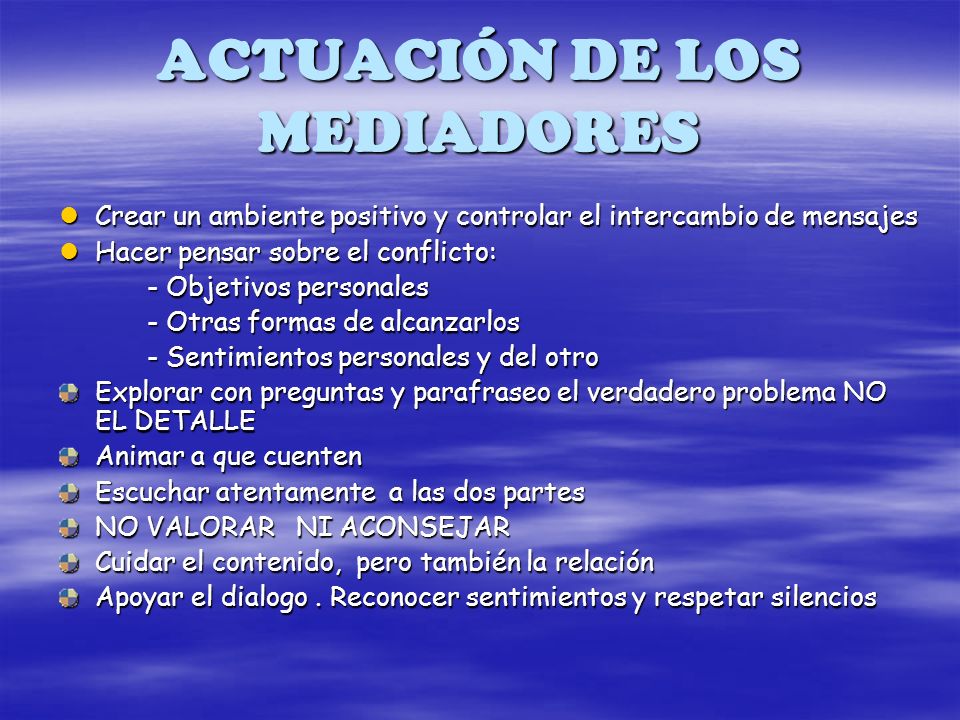 ACTUACIÓN DE LOS MEDIADORES

- Crear un ambiente positivo y controlar el intercambio de mensajes
- Hacer pensar sobre el conflicto:
  - Objetivos personales
  - Otras formas de alcanzarlos
  - Sentimientos personales y del otro
- Explorar con preguntas y parafraseo el verdadero problema NO EL DETALLE
- Animar a que cuenten
- Escuchar atentamente a las dos partes
- NO VALORAR NI ACONSEJAR
- Cuidar el contenido, pero también la relación
- Apoyar el dialogo . Reconocer sentimientos y respetar silencios